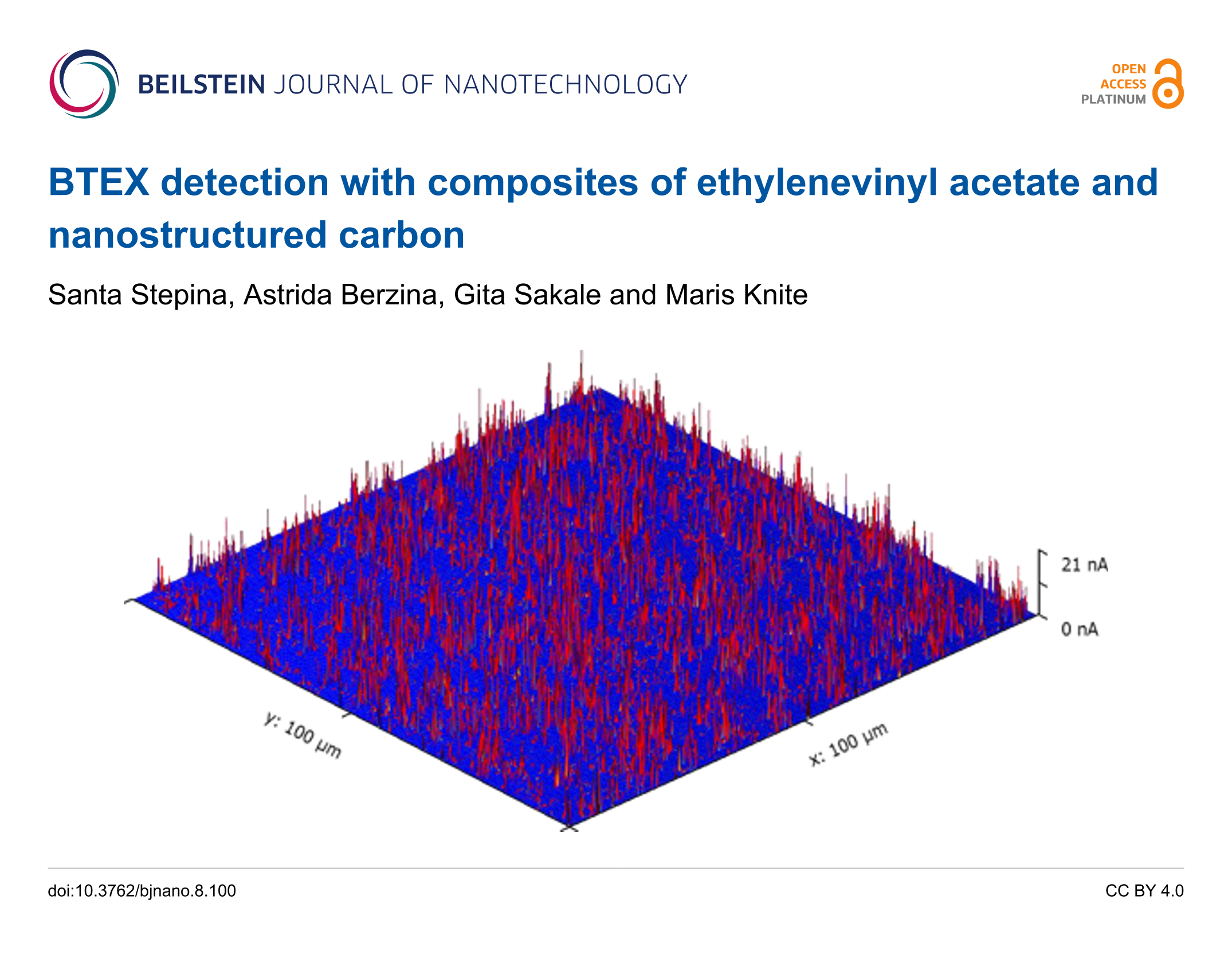 BEILSTEIN JOURNAL OF NANOTECHNOLOGY

OPEN ACCESS PLATINUM

BTEX detection with composites of ethylenevinyl acetate and nanostructured carbon

Santa Stepina, Astrida Berzina, Gita Sakale and Maris Knite

21 nA

0 nA

y: 100 µm

x: 100 µm

doi:10.3762/bjnano.8.100

CC BY 4.0